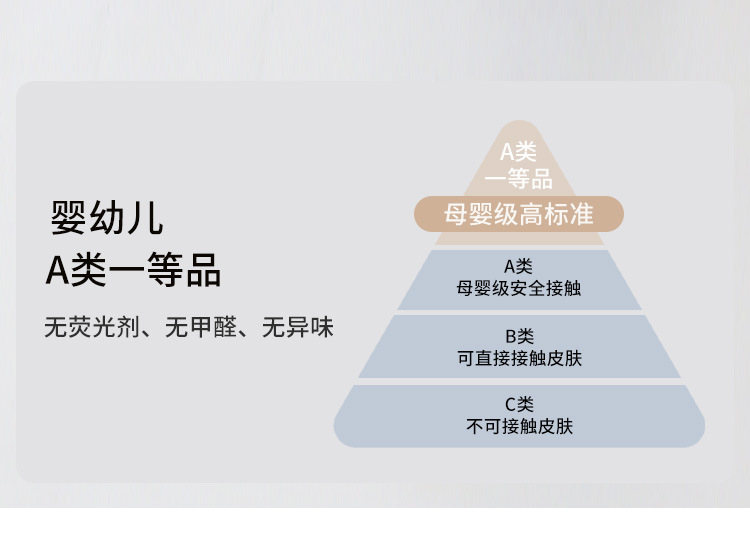 婴幼儿
A类一等品

无荧光剂、无甲醛、无异味

A类
一等品

母婴级高标准

A类
母婴级安全接触

B类
可直接接触皮肤

C类
不可接触皮肤